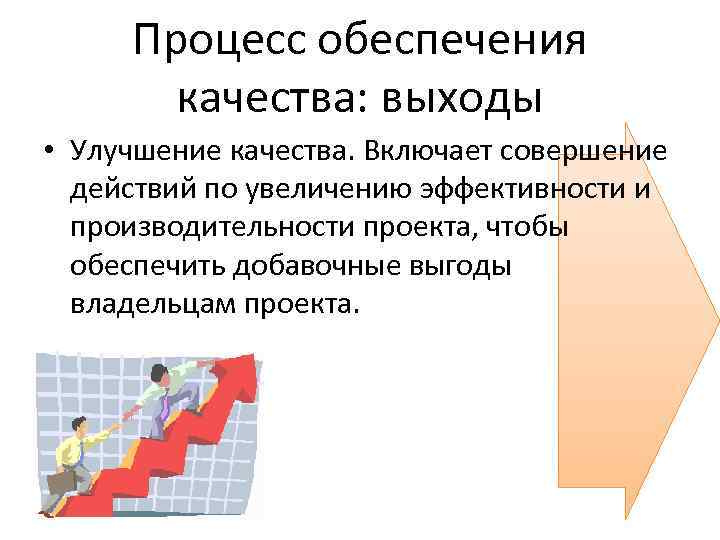 Процесс обеспечения качества: выходы

• Улучшение качества. Включает совершение действий по увеличению эффективности и производительности проекта, чтобы обеспечить добавочные выгоды владельцам проекта.